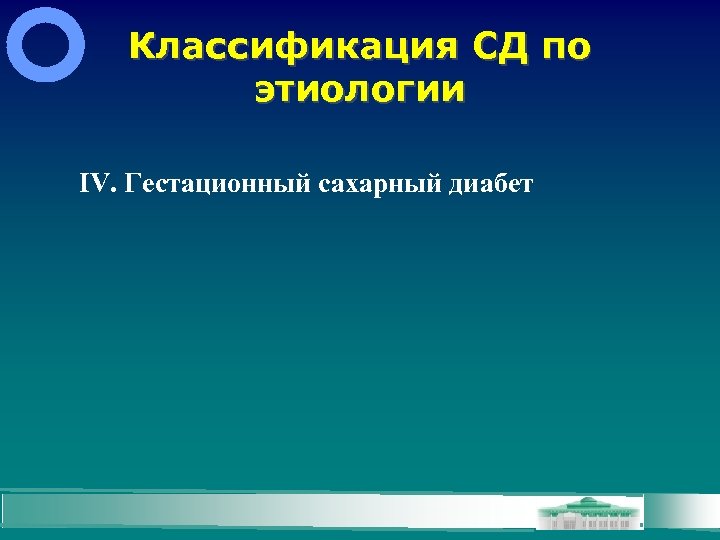 Классификация СД по этиологии

IV. Гестационный сахарный диабет